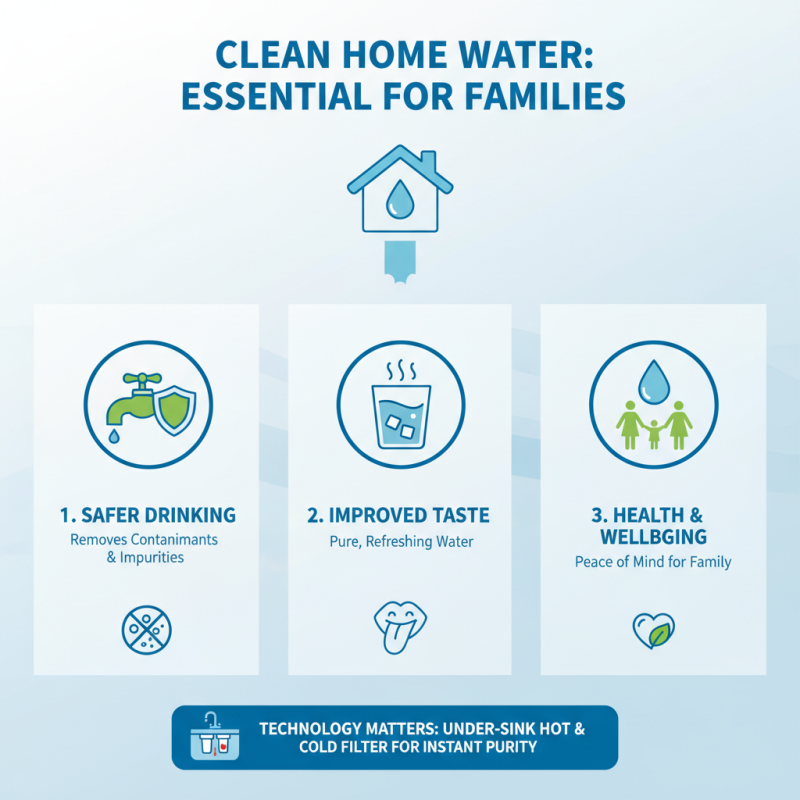 CLEAN HOME WATER: ESSENTIAL FOR FAMILIES

1. SAFER DRINKING
Removes Contanimants & Impurities

2. IMPROVED TASTE
Pure, Refreshing Water

3. HEALTH & WELLBGING
Peace of Mind for Family

TECHNOLOGY MATTERS: UNDER-SINK HOT & COLD FILTER FOR INSTANT PURITY